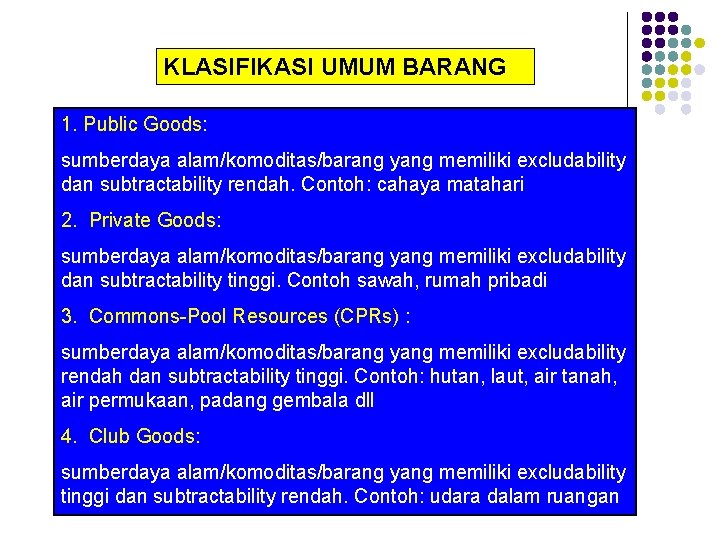 KLASIFIKASI UMUM BARANG

1. Public Goods:

sumberdaya alam/komoditas/barang yang memiliki excludability dan subtractability rendah. Contoh: cahaya matahari

2. Private Goods:

sumberdaya alam/komoditas/barang yang memiliki excludability dan subtractability tinggi. Contoh sawah, rumah pribadi

3. Commons-Pool Resources (CPRs) :

sumberdaya alam/komoditas/barang yang memiliki excludability rendah dan subtractability tinggi. Contoh: hutan, laut, air tanah, air permukaan, padang gembala dll

4. Club Goods:

sumberdaya alam/komoditas/barang yang memiliki excludability tinggi dan subtractability rendah. Contoh: udara dalam ruangan